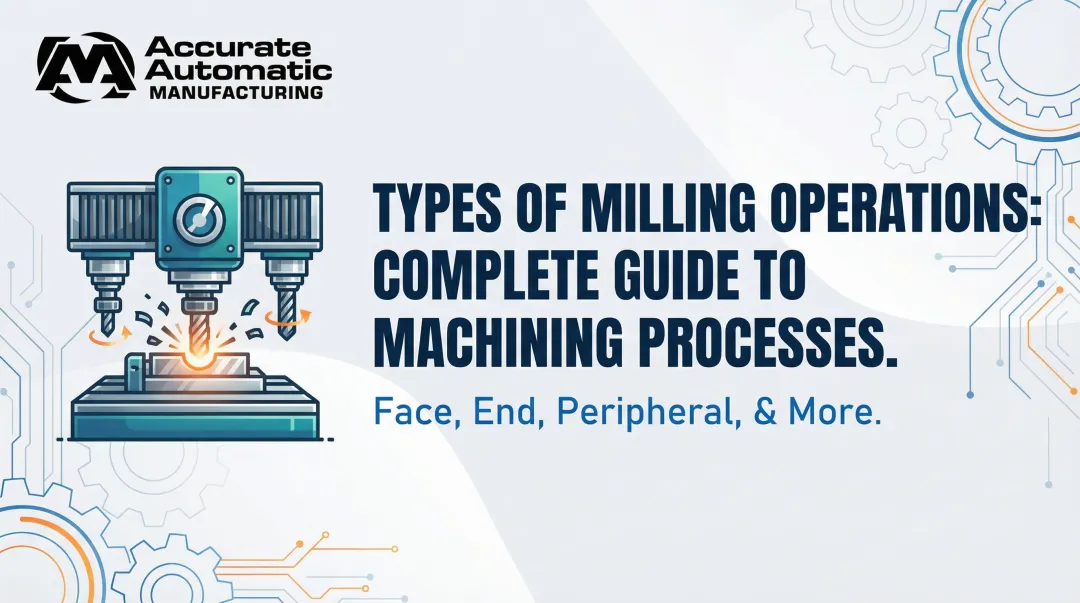 Accurate Automatic MANUFACTURING

TYPES OF MILLING OPERATIONS: COMPLETE GUIDE TO MACHINING PROCESSES.

Face, End, Peripheral, & More.